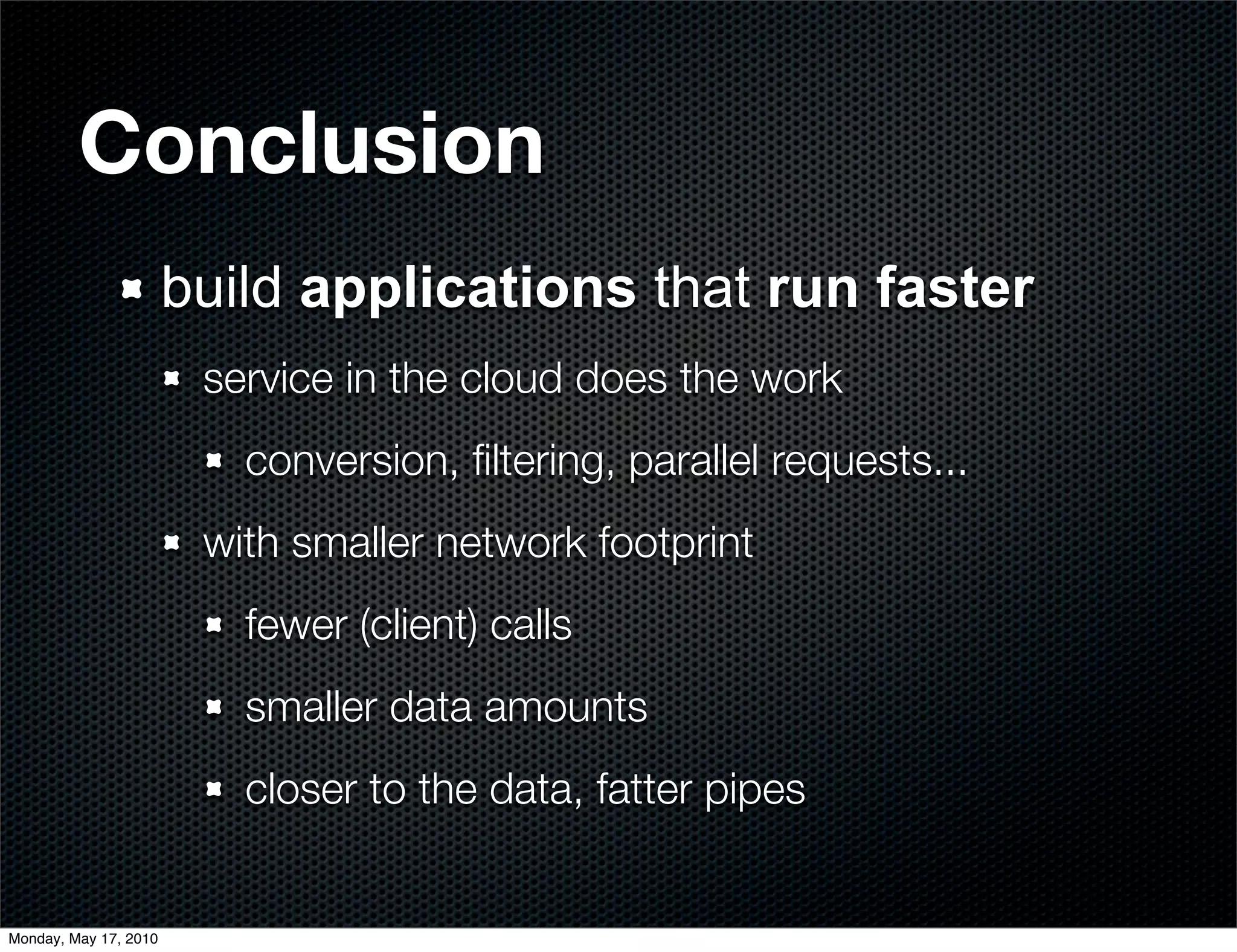 Conclusion

build applications that run faster

service in the cloud does the work

conversion, filtering, parallel requests...

with smaller network footprint

fewer (client) calls

smaller data amounts

closer to the data, fatter pipes

Monday, May 17, 2010